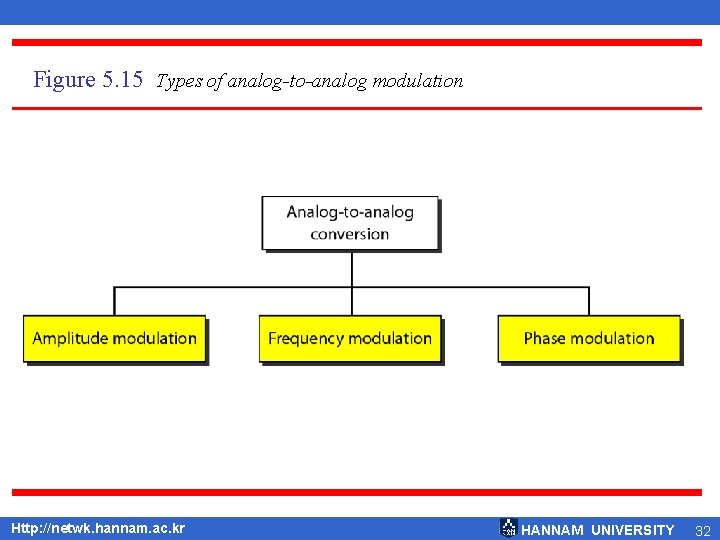 Figure 5.15 Types of analog-to-analog modulation

Analog-to-analog conversion

Amplitude modulation

Frequency modulation

Phase modulation

Http://netwk.hannam.ac.kr

HANNAM UNIVERSITY 32